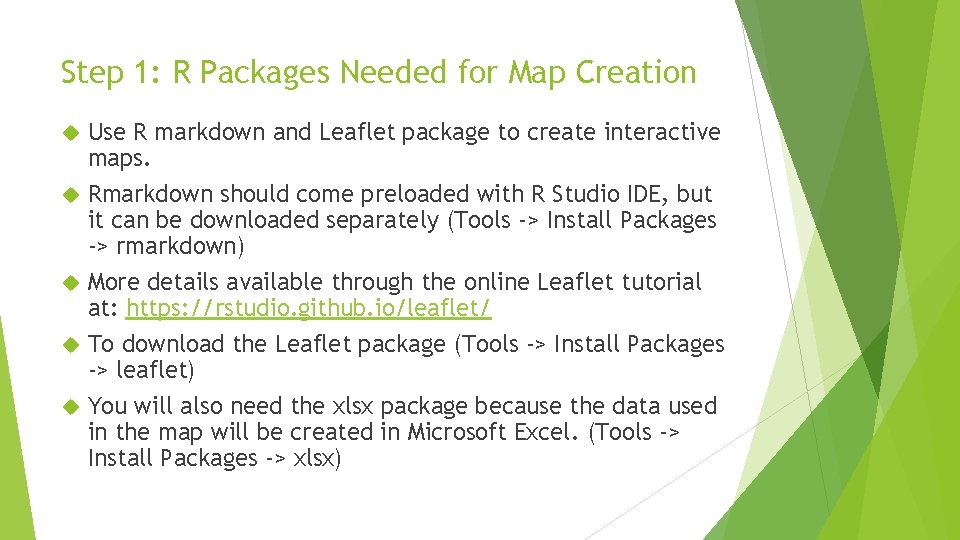 Step 1: R Packages Needed for Map Creation

Use R markdown and Leaflet package to create interactive maps.

Rmarkdown should come preloaded with R Studio IDE, but it can be downloaded separately (Tools -> Install Packages -> rmarkdown)

More details available through the online Leaflet tutorial at: https://rstudio.github.io/leaflet/

To download the Leaflet package (Tools -> Install Packages -> leaflet)

You will also need the xlsx package because the data used in the map will be created in Microsoft Excel. (Tools -> Install Packages -> xlsx)